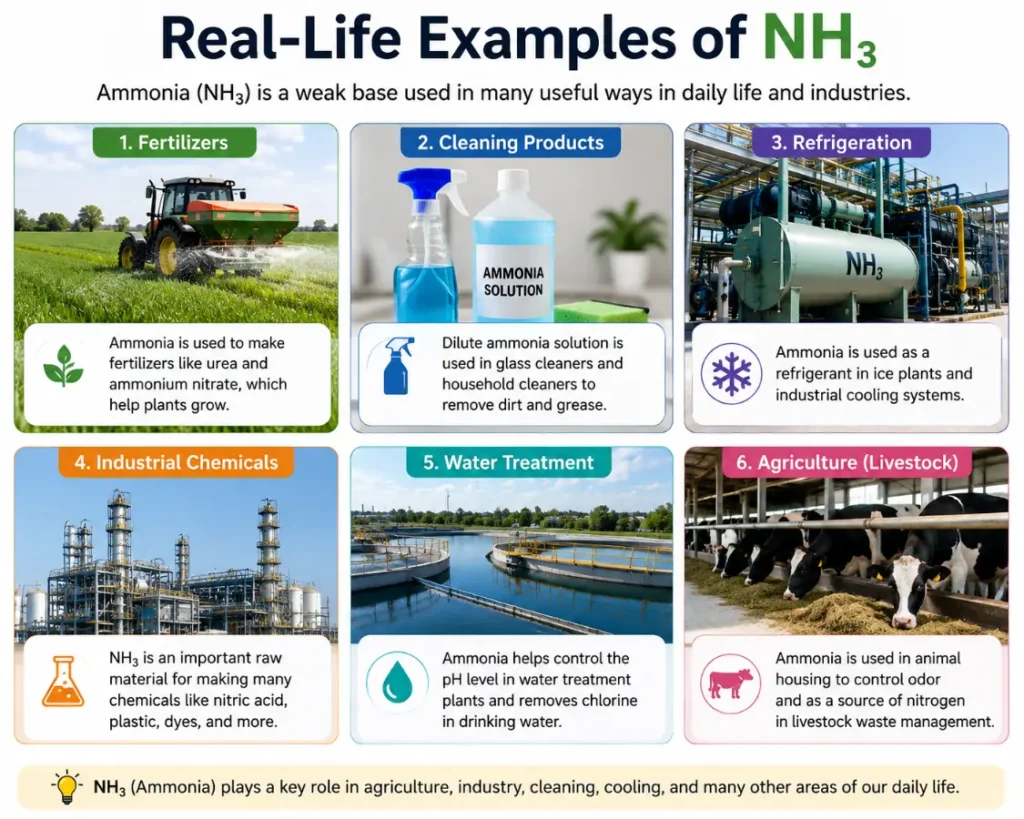 Real-Life Examples of $NH_3$

Ammonia ($NH_3$) is a weak base used in many useful ways in daily life and industries.

1. Fertilizers

Ammonia is used to make fertilizers like urea and ammonium nitrate, which help plants grow.

2. Cleaning Products

AMMONIA SOLUTION

Dilute ammonia solution is used in glass cleaners and household cleaners to remove dirt and grease.

3. Refrigeration

$NH_3$

Ammonia is used as a refrigerant in ice plants and industrial cooling systems.

4. Industrial Chemicals

$NH_3$ is an important raw material for making many chemicals like nitric acid, plastic, dyes, and more.

5. Water Treatment

Ammonia helps control the pH level in water treatment plants and removes chlorine in drinking water.

6. Agriculture (Livestock)

Ammonia is used in animal housing to control odor and as a source of nitrogen in livestock waste management.

$NH_3$ (Ammonia) plays a key role in agriculture, industry, cleaning, cooling, and many other areas of our daily life.